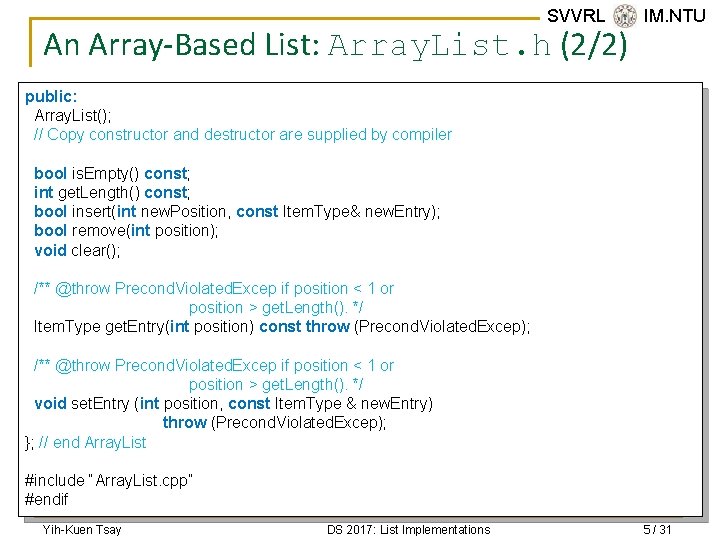 SVVRL IM.NTU

An Array-Based List: ArrayList.h (2/2)

public:
ArrayList();
// Copy constructor and destructor are supplied by compiler

bool isEmpty() const;
int getLength() const;
bool insert(int newPosition, const ItemType& newEntry);
bool remove(int position);
void clear();

/** @throw PrecondViolatedExcep if position < 1 or
position > getLength(). */
ItemType getEntry(int position) const throw (PrecondViolatedExcep);

/** @throw PrecondViolatedExcep if position < 1 or
position > getLength(). */
void setEntry (int position, const ItemType & newEntry)
throw (PrecondViolatedExcep);
}; // end ArrayList

#include "ArrayList.cpp"
#endif

Yih-Kuen Tsay DS 2017: List Implementations 5 / 31